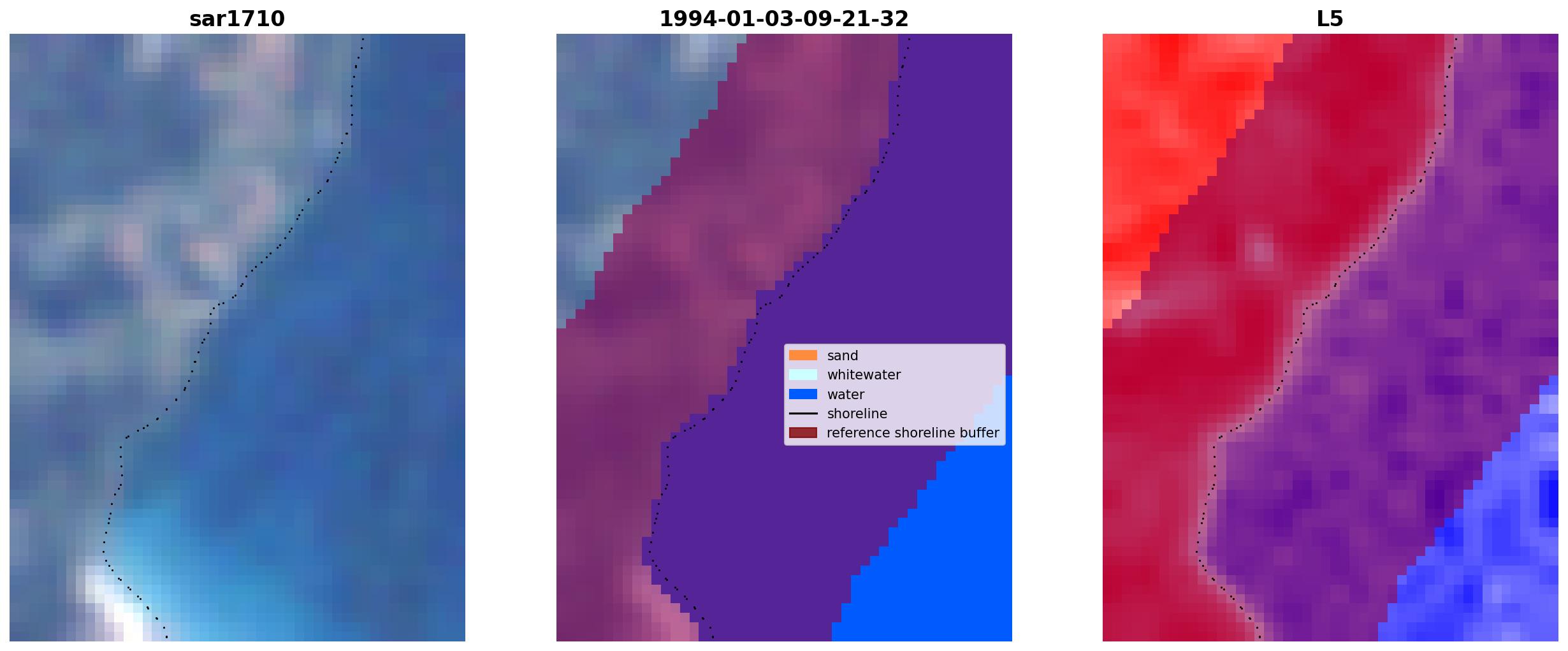 sar1710

1994-01-03-09-21-32

sand
whitewater
water
shoreline
reference shoreline buffer

L5